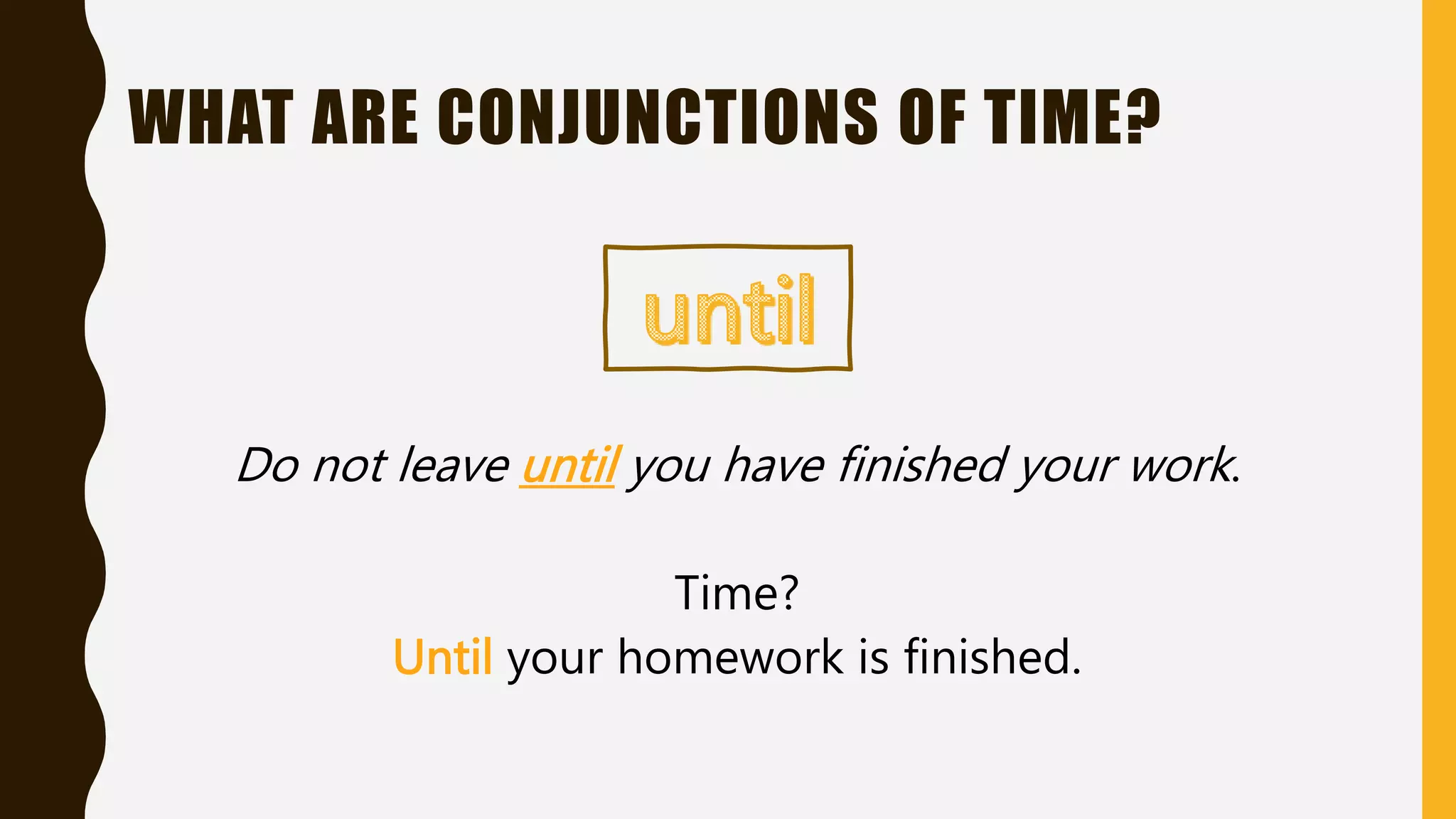 WHAT ARE CONJUNCTIONS OF TIME?

until

Do not leave until you have finished your work.

Time?
Until your homework is finished.